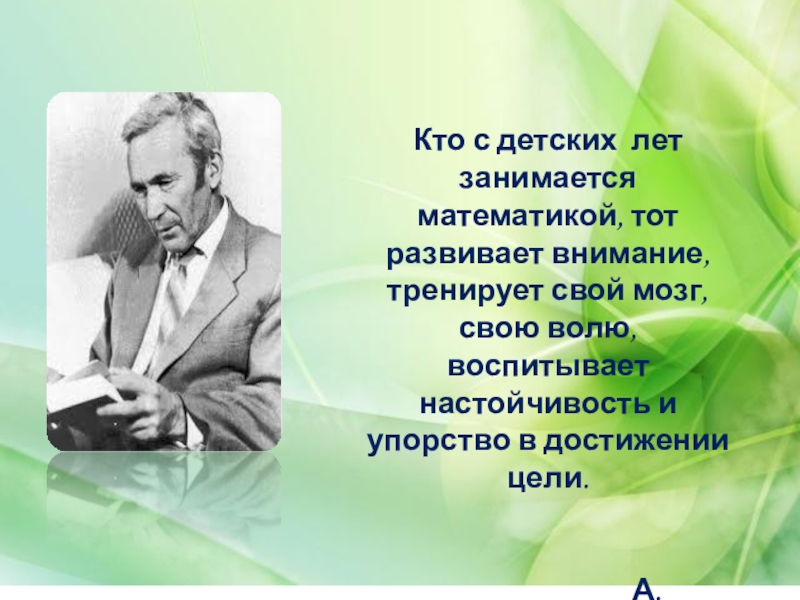 Кто с детских лет занимается математикой, тот развивает внимание, тренирует свой мозг, свою волю, воспитывает настойчивость и упорство в достижении цели.

А.